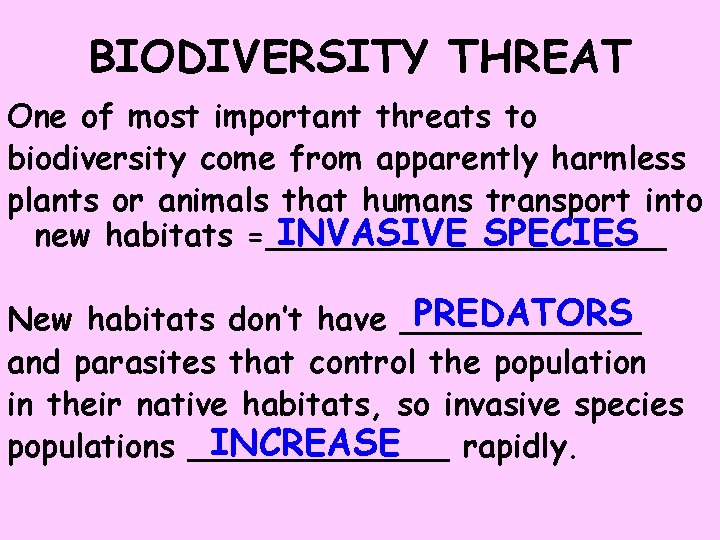 BIODIVERSITY THREAT

One of most important threats to biodiversity come from apparently harmless plants or animals that humans transport into new habitats = INVASIVE SPECIES

New habitats don't have PREDATORS and parasites that control the population in their native habitats, so invasive species populations INCREASE rapidly.